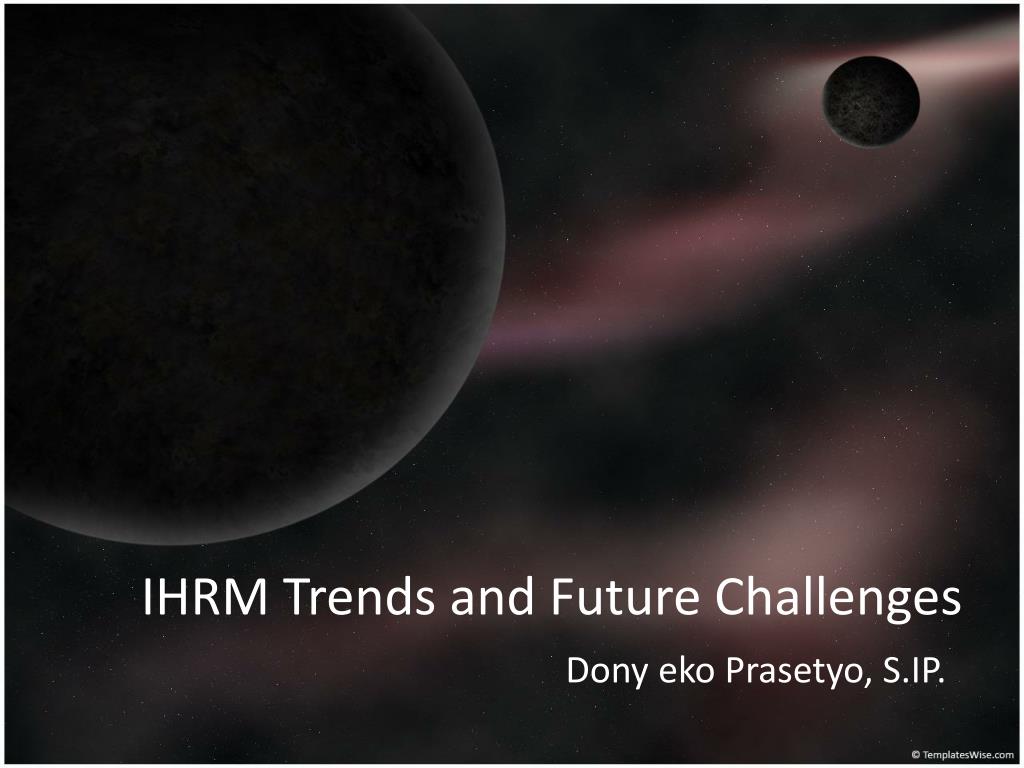 IHRM Trends and Future Challenges

Dony eko Prasetyo, S.IP.

© TemplatesWise.com